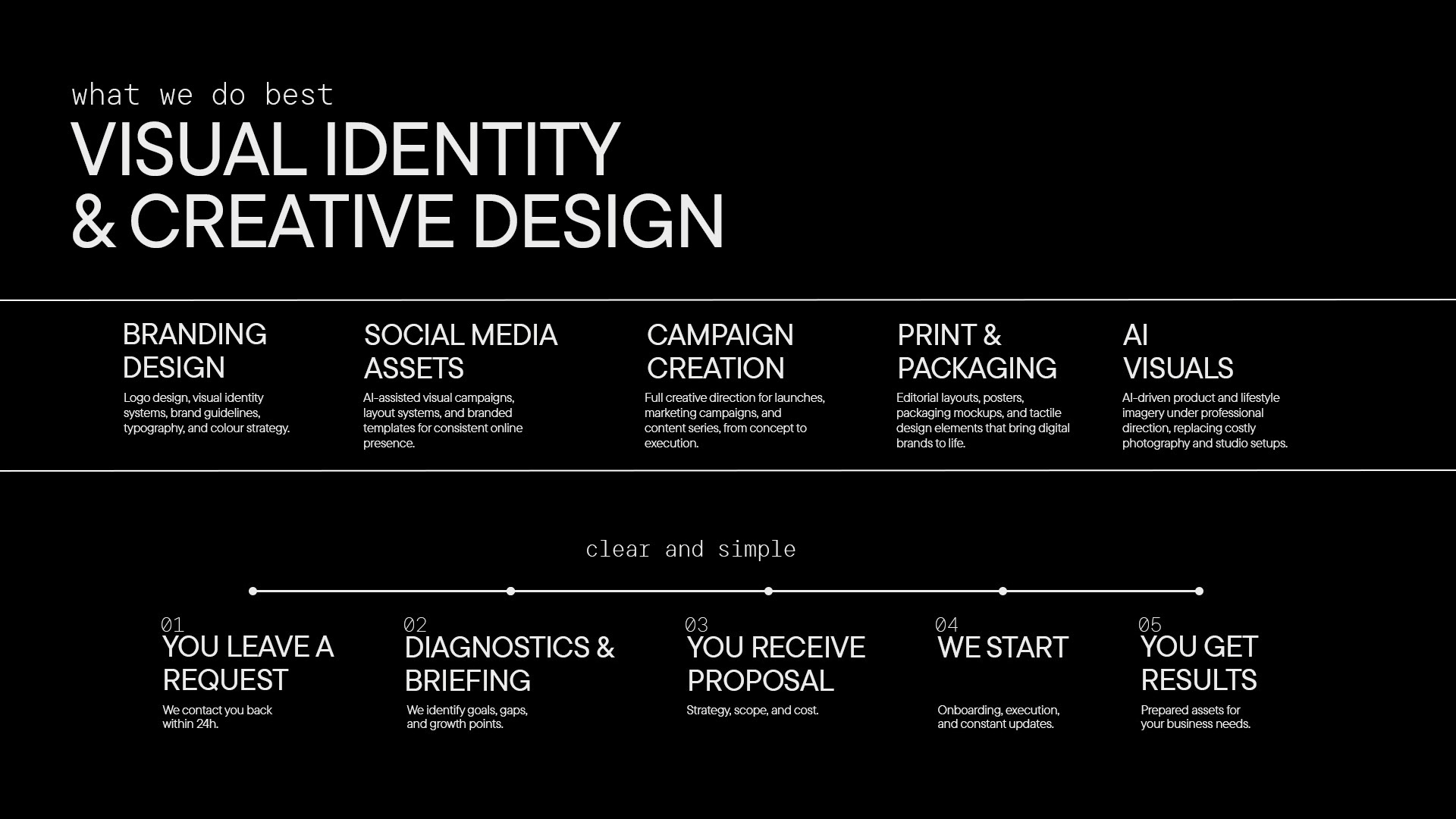 what we do best

VISUAL IDENTITY & CREATIVE DESIGN

BRANDING DESIGN

Logo design, visual identity systems, brand guidelines, typography, and colour strategy.

SOCIAL MEDIA ASSETS

AI-assisted visual campaigns, layout systems, and branded templates for consistent online presence.

CAMPAIGN CREATION

Full creative direction for launches, marketing campaigns, and content series, from concept to execution.

PRINT & PACKAGING

Editorial layouts, posters, packaging mockups, and tactile design elements that bring digital brands to life.

AI VISUALS

AI-driven product and lifestyle imagery under professional direction, replacing costly photography and studio setups.

clear and simple

01
YOU LEAVE A REQUEST

We contact you back within 24h.

02
DIAGNOSTICS & BRIEFING

We identify goals, gaps, and growth points.

03
YOU RECEIVE PROPOSAL

Strategy, scope, and cost.

04
WE START

Onboarding, execution, and constant updates.

05
YOU GET RESULTS

Prepared assets for your business needs.